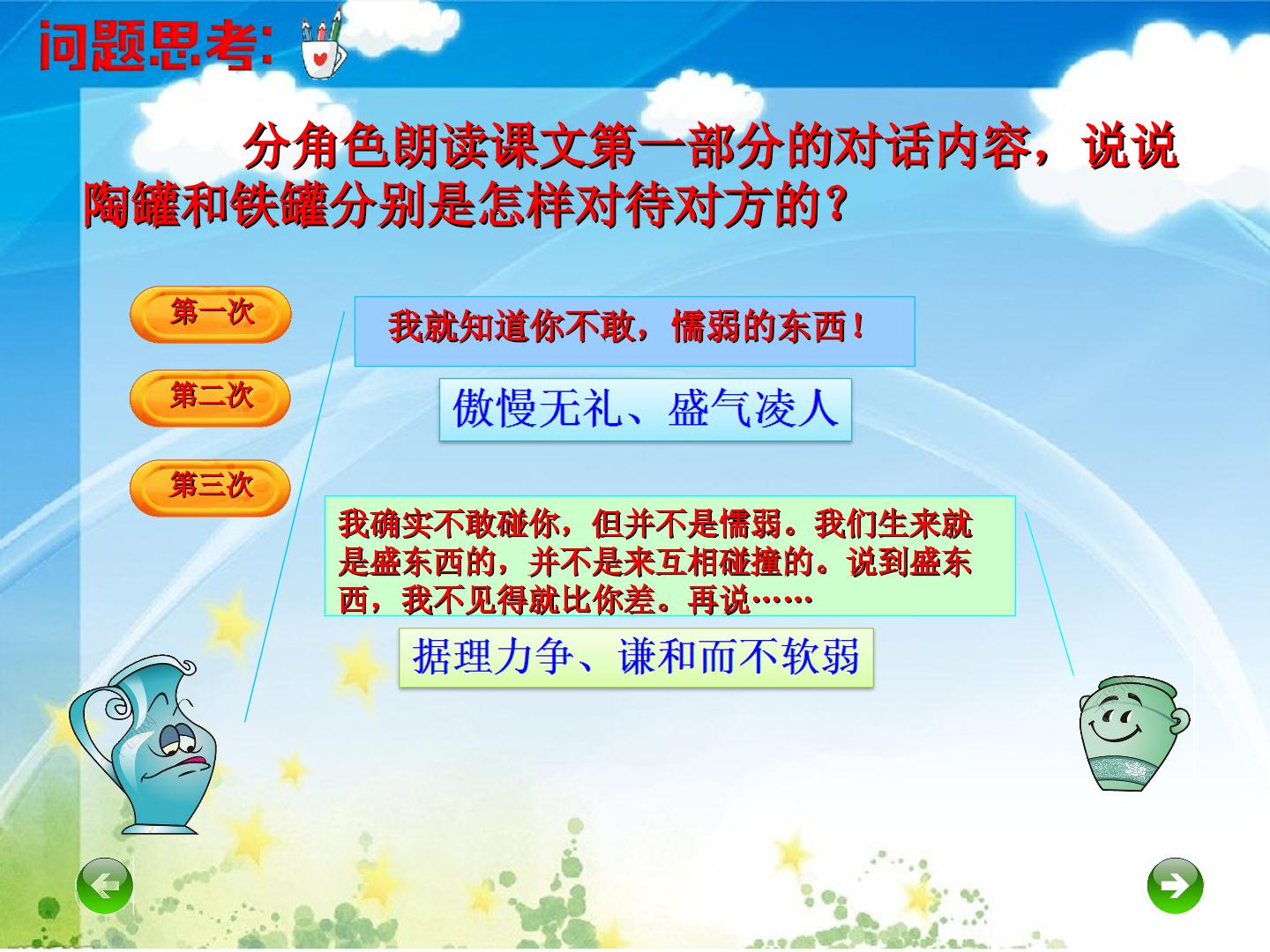 问题思考:

分角色朗读课文第一部分的对话内容，说说陶罐和铁罐分别是怎样对待对方的？

第一次

第二次

第三次

我就知道你不敢，懦弱的东西！

傲慢无礼、盛气凌人

我确实不敢碰你，但并不是懦弱。我们生来就是盛东西的，并不是来互相碰撞的。说到盛东西，我不见得就比你差。再说……

据理力争、谦和而不软弱